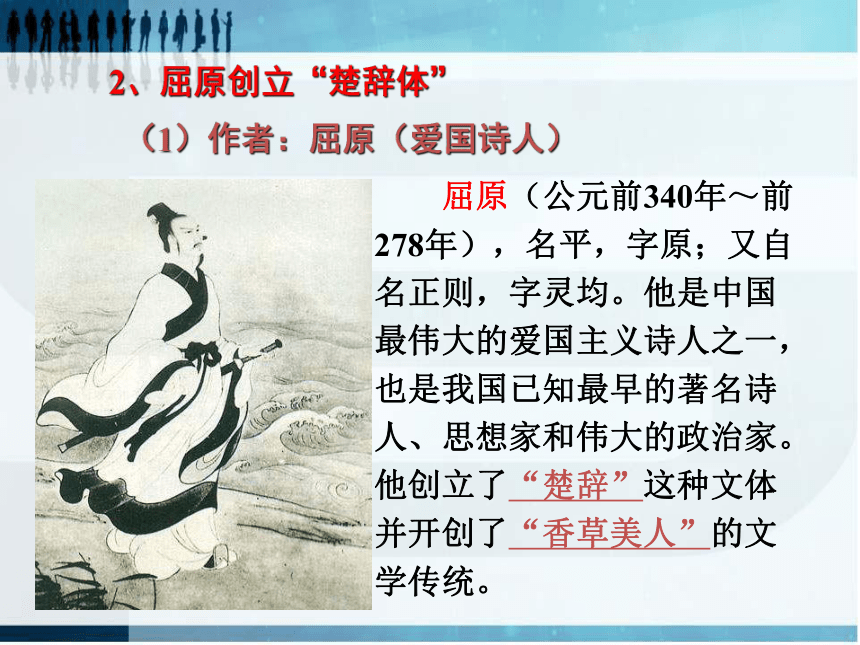 2、屈原创立“楚辞体”

（1）作者：屈原（爱国诗人）

屈原（公元前340年～前278年），名平，字原；又自名正则，字灵均。他是中国最伟大的爱国主义诗人之一，也是我国已知最早的著名诗人、思想家和伟大的政治家。他创立了“楚辞”这种文体并开创了“香草美人”的文学传统。